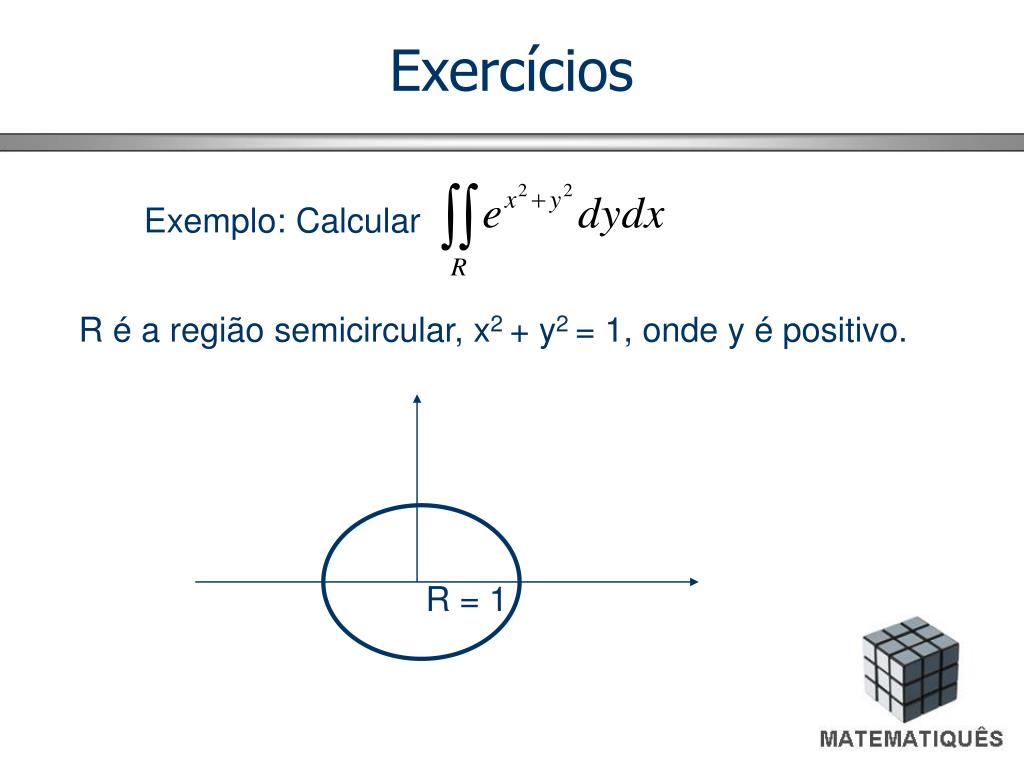 Exercícios

Exemplo: Calcular $\iint_R e^{x^2+y^2}\,dydx$

R é a região semicircular, $x^2 + y^2 = 1$, onde y é positivo.

R = 1

MATEMATIQUÊS